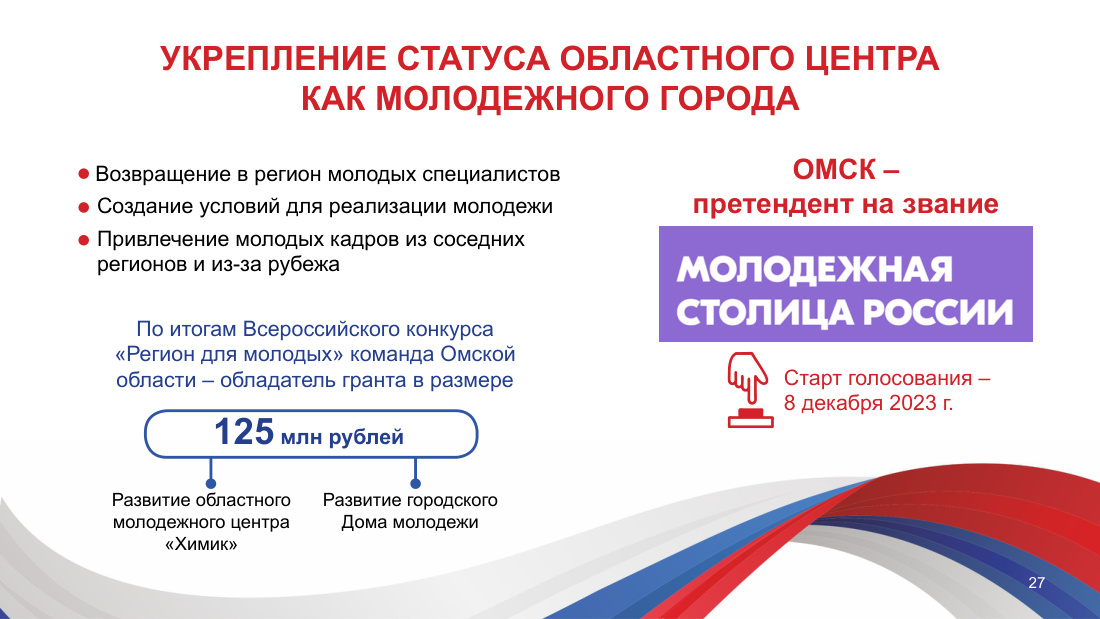 УКРЕПЛЕНИЕ СТАТУСА ОБЛАСТНОГО ЦЕНТРА КАК МОЛОДЕЖНОГО ГОРОДА

● Возвращение в регион молодых специалистов
● Создание условий для реализации молодежи
● Привлечение молодых кадров из соседних регионов и из-за рубежа

По итогам Всероссийского конкурса «Регион для молодых» команда Омской области – обладатель гранта в размере

125 млн рублей

Развитие областного молодежного центра «Химик»

Развитие городского Дома молодежи

ОМСК – претендент на звание

МОЛОДЕЖНАЯ СТОЛИЦА РОССИИ

Старт голосования – 8 декабря 2023 г.

27